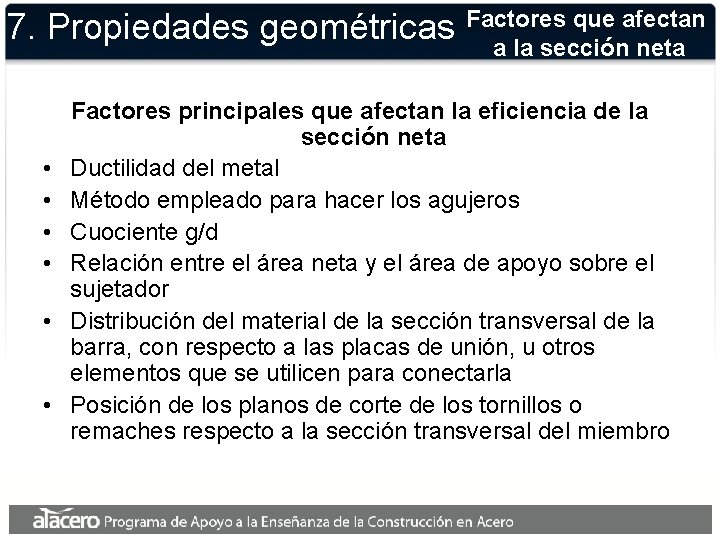 7. Propiedades geométricas

Factores que afectan a la sección neta

Factores principales que afectan la eficiencia de la sección neta

• Ductilidad del metal
• Método empleado para hacer los agujeros
• Cuociente g/d
• Relación entre el área neta y el área de apoyo sobre el sujetador
• Distribución del material de la sección transversal de la barra, con respecto a las placas de unión, u otros elementos que se utilicen para conectarla
• Posición de los planos de corte de los tornillos o remaches respecto a la sección transversal del miembro

alacero Programa de Apoyo a la Enseñanza de la Construcción en Acero